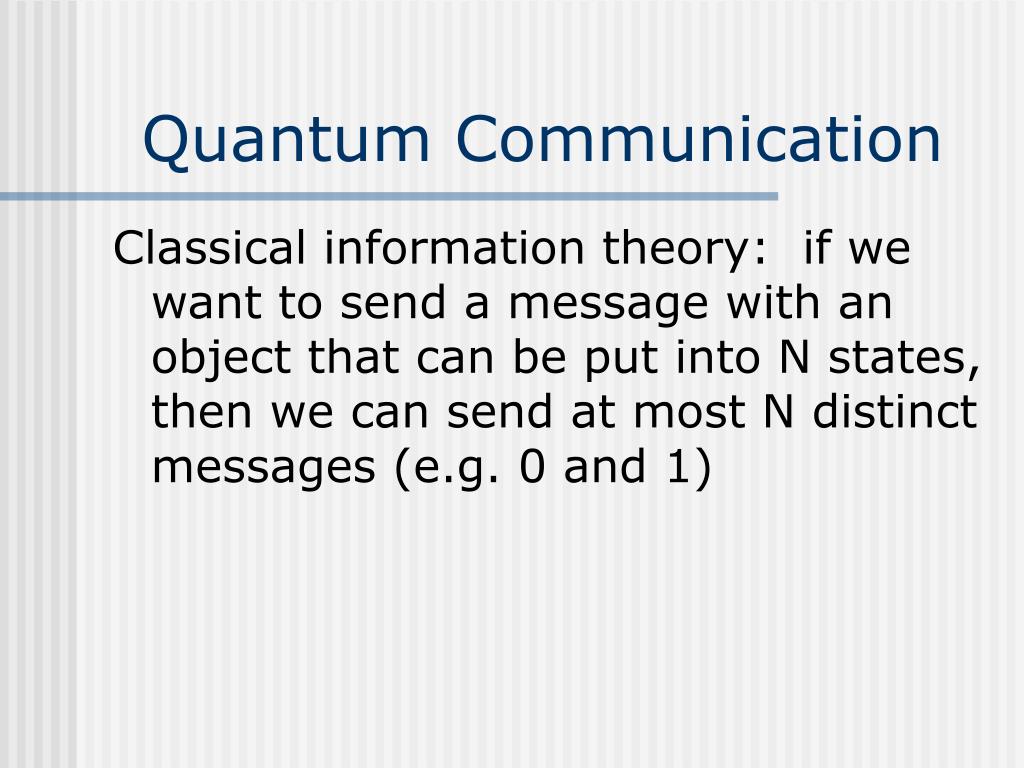 Quantum Communication

Classical information theory:  if we want to send a message with an object that can be put into N states, then we can send at most N distinct messages (e.g. 0 and 1)